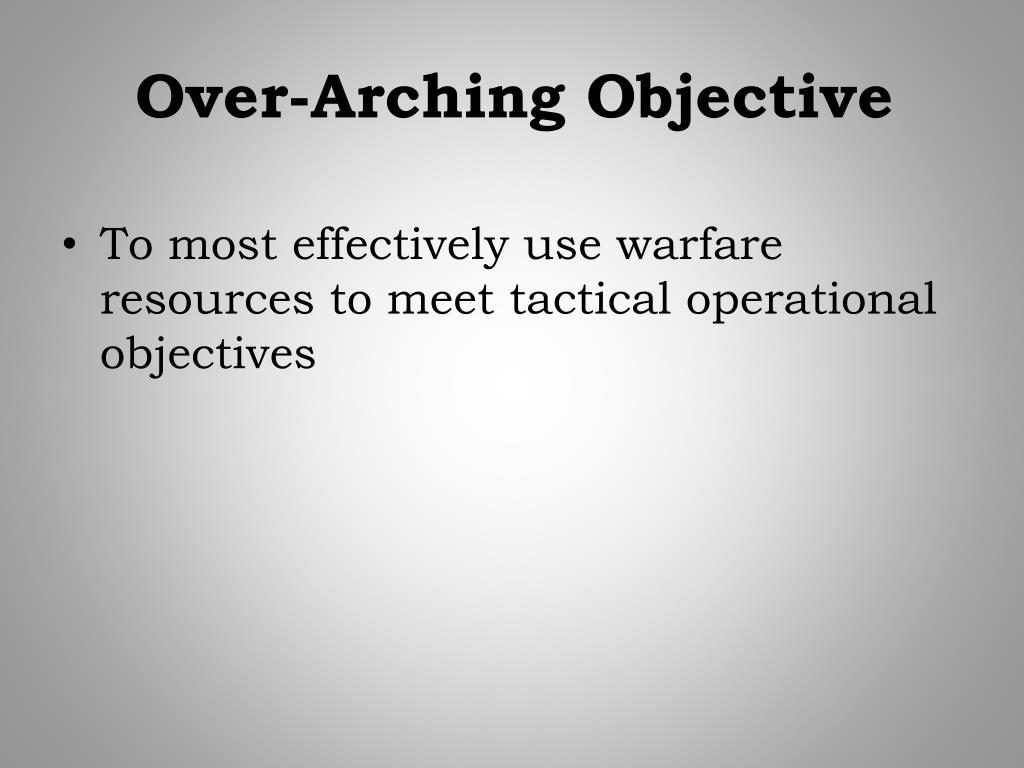 Over-Arching Objective

• To most effectively use warfare resources to meet tactical operational objectives